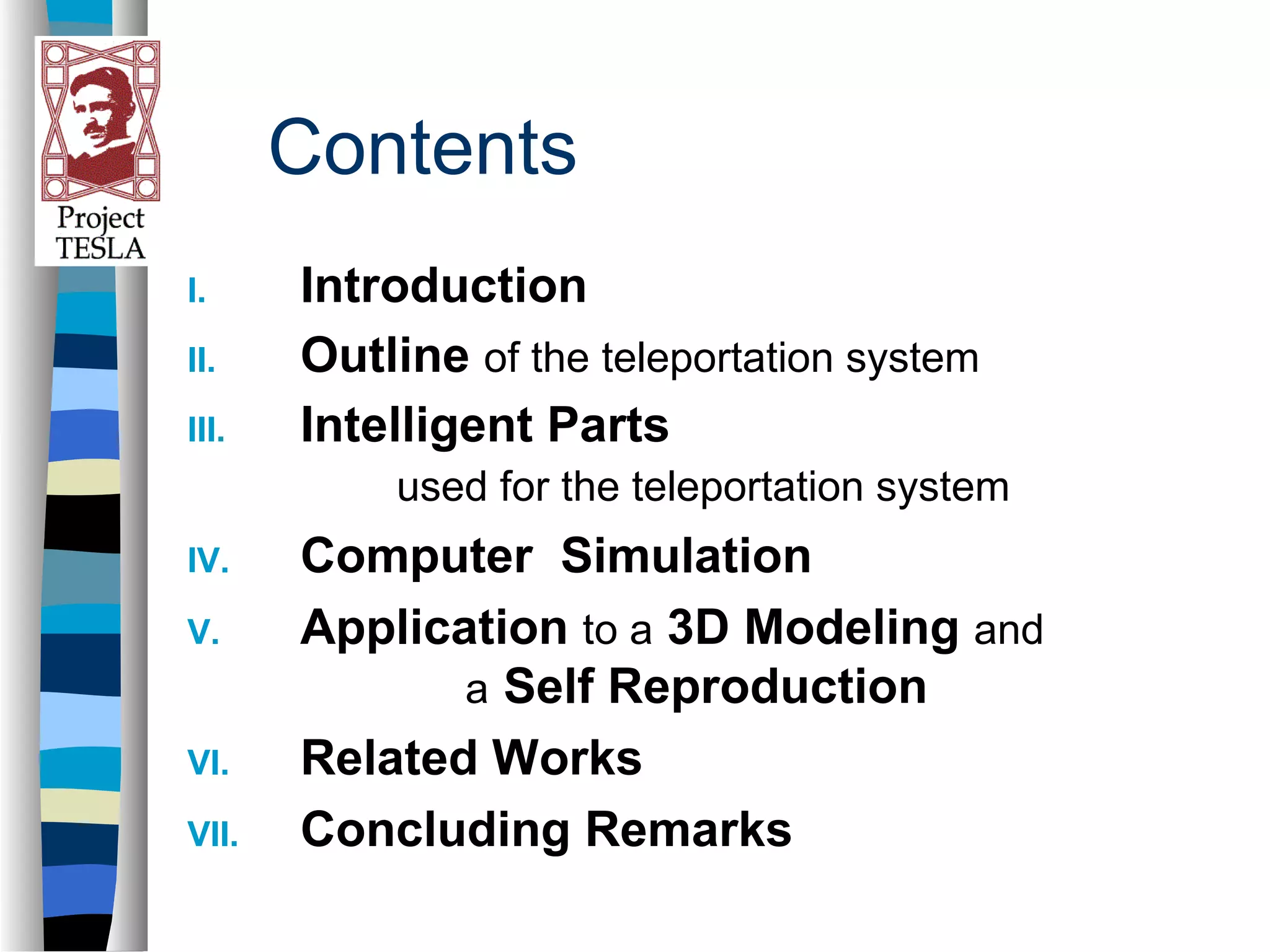 Project TESLA

Contents

I. Introduction

II. Outline of the teleportation system

III. Intelligent Parts used for the teleportation system

IV. Computer Simulation

V. Application to a 3D Modeling and a Self Reproduction

VI. Related Works

VII. Concluding Remarks